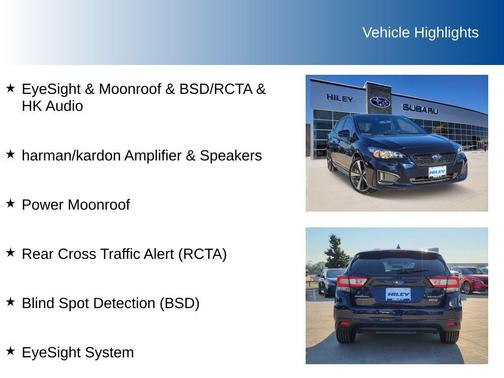 Vehicle Highlights

★ EyeSight & Moonroof & BSD/RCTA & HK Audio

★ harman/kardon Amplifier & Speakers

★ Power Moonroof

★ Rear Cross Traffic Alert (RCTA)

★ Blind Spot Detection (BSD)

★ EyeSight System

HILEY SUBARU

HILEY

HILEY